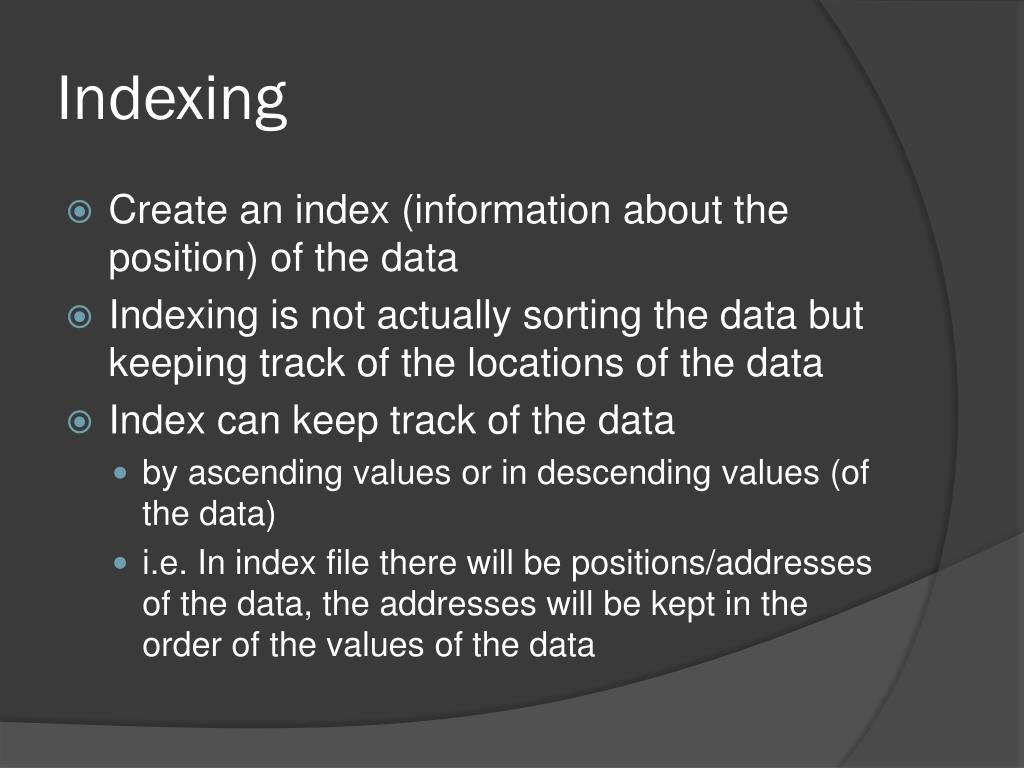 Indexing

Create an index (information about the position) of the data

Indexing is not actually sorting the data but keeping track of the locations of the data

Index can keep track of the data

by ascending values or in descending values (of the data)

i.e. In index file there will be positions/addresses of the data, the addresses will be kept in the order of the values of the data